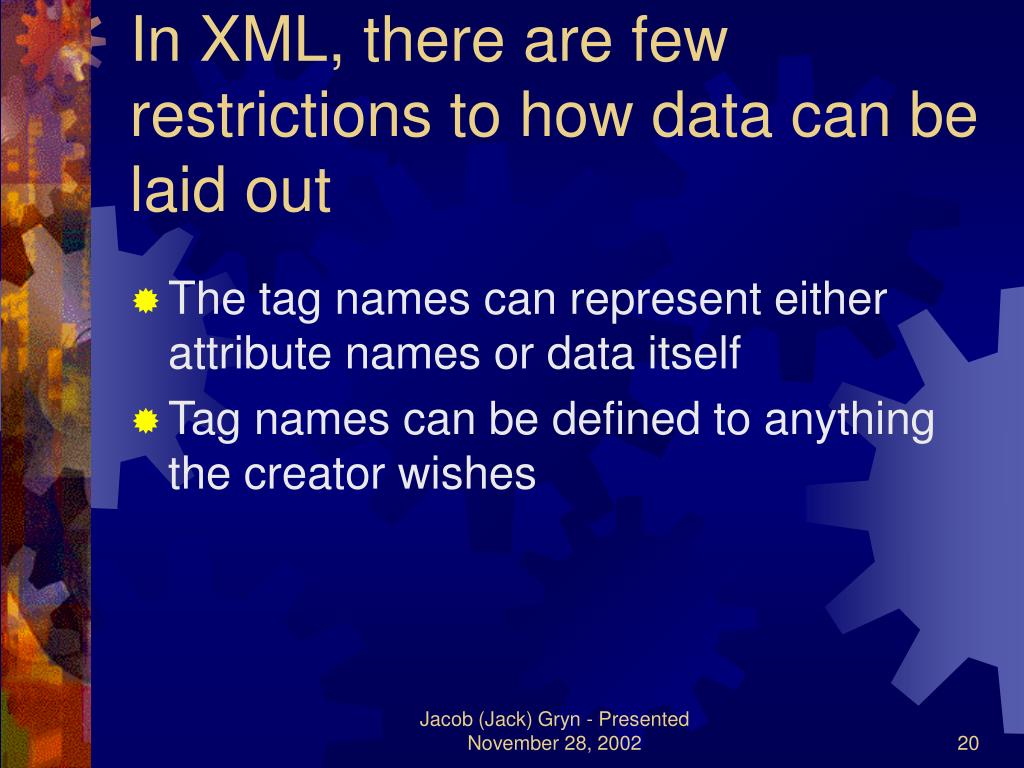 In XML, there are few restrictions to how data can be laid out

The tag names can represent either attribute names or data itself

Tag names can be defined to anything the creator wishes

Jacob (Jack) Gryn - Presented November 28, 2002

20